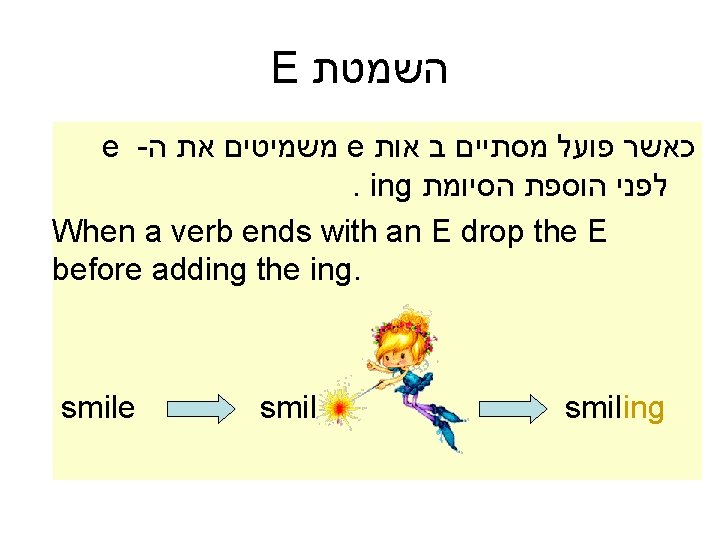 השמטת E

כאשר פועל מסתיים ב אות e משמיטים את ה- e לפני הוספת הסיומת ing .

When a verb ends with an E drop the E before adding the ing.

smile smil smiling